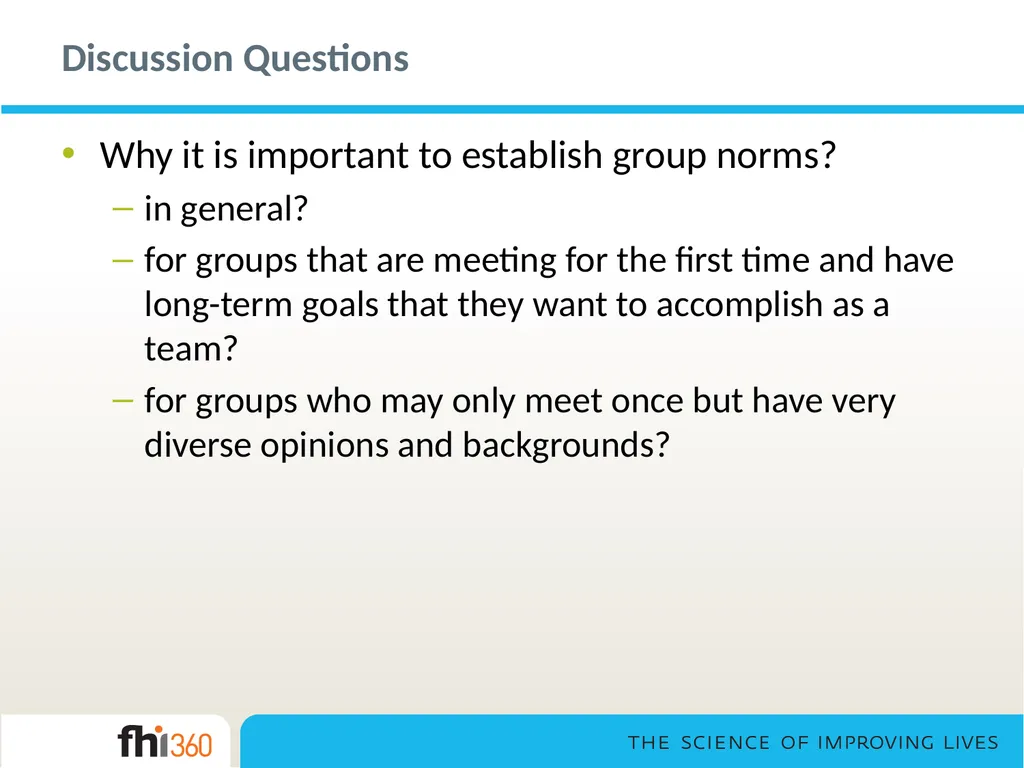 Discussion Questions

• Why it is important to establish group norms?
– in general?
– for groups that are meeting for the first time and have long-term goals that they want to accomplish as a team?
– for groups who may only meet once but have very diverse opinions and backgrounds?

fhi360

THE SCIENCE OF IMPROVING LIVES